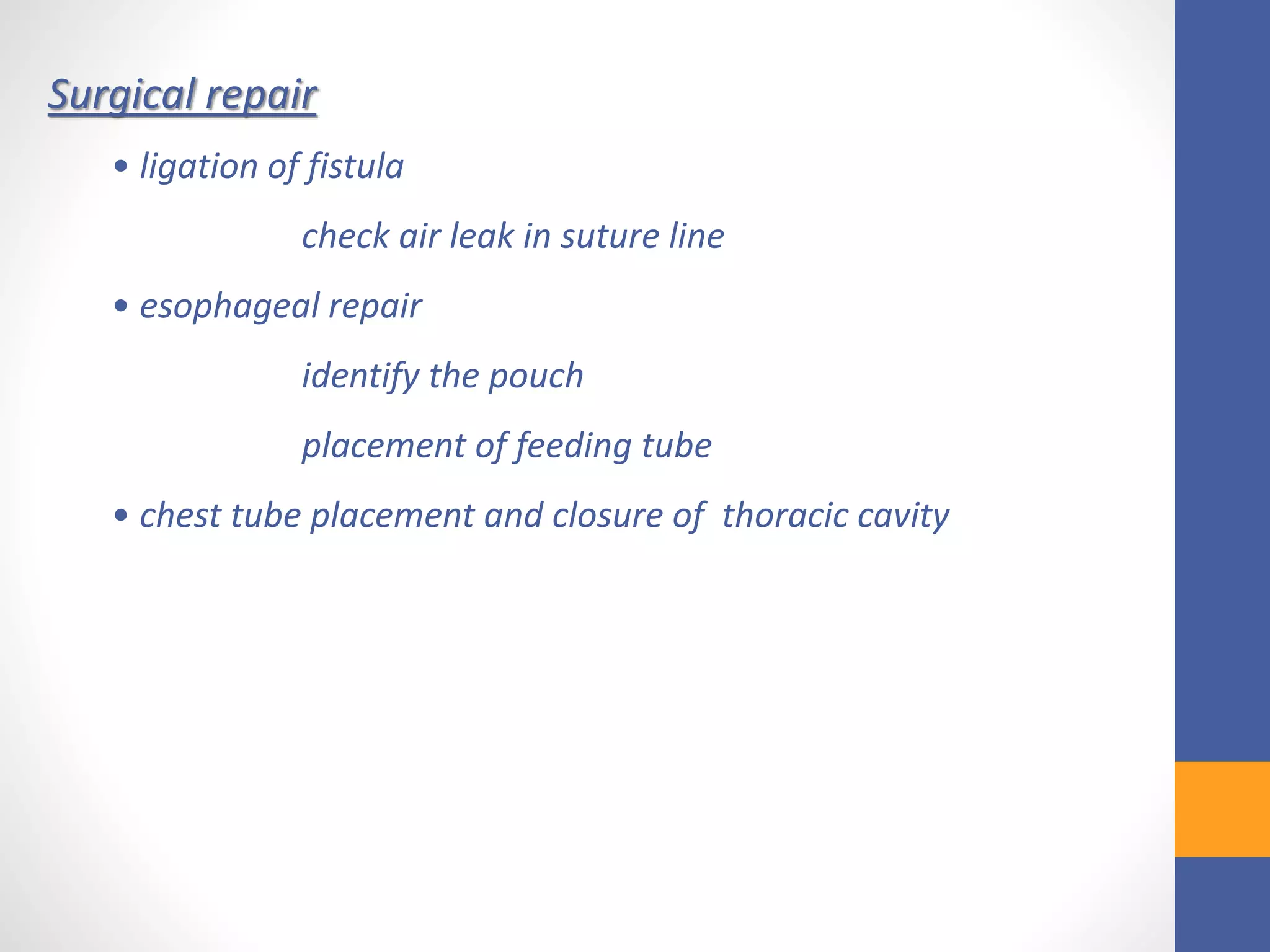 Surgical repair

• ligation of fistula

check air leak in suture line

• esophageal repair

identify the pouch

placement of feeding tube

• chest tube placement and closure of  thoracic cavity